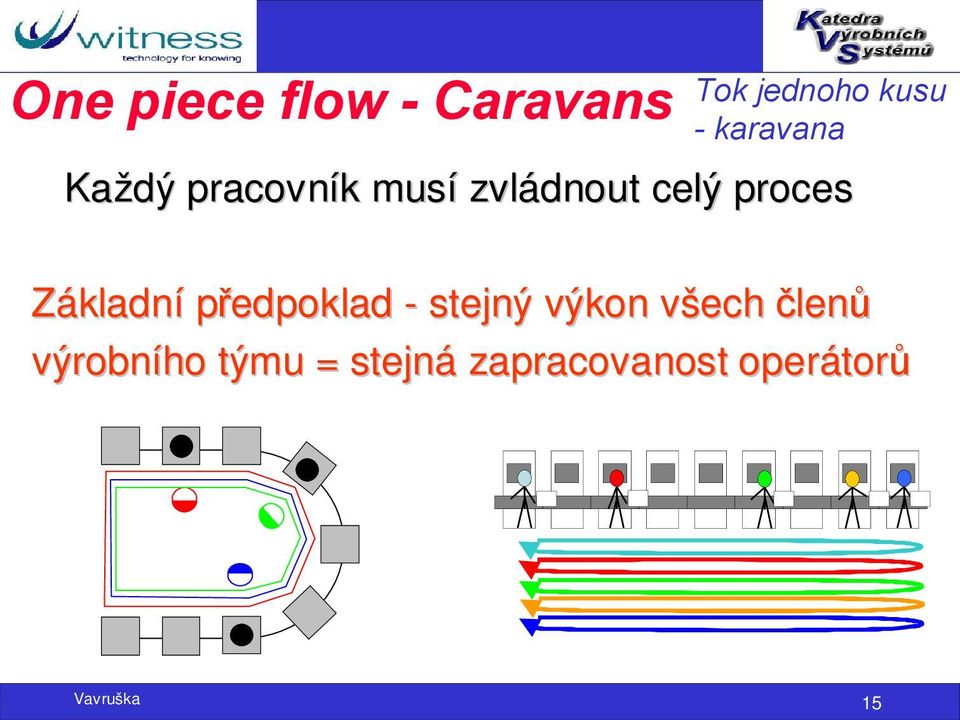 witness
technology for knowing

Katedra Výrobních Systémů

One piece flow - Caravans

Tok jednoho kusu - karavana

Každý pracovník musí zvládnout celý proces

Základní předpoklad - stejný výkon všech členů výrobního týmu = stejná zapracovanost operátorů

Vavruška

15